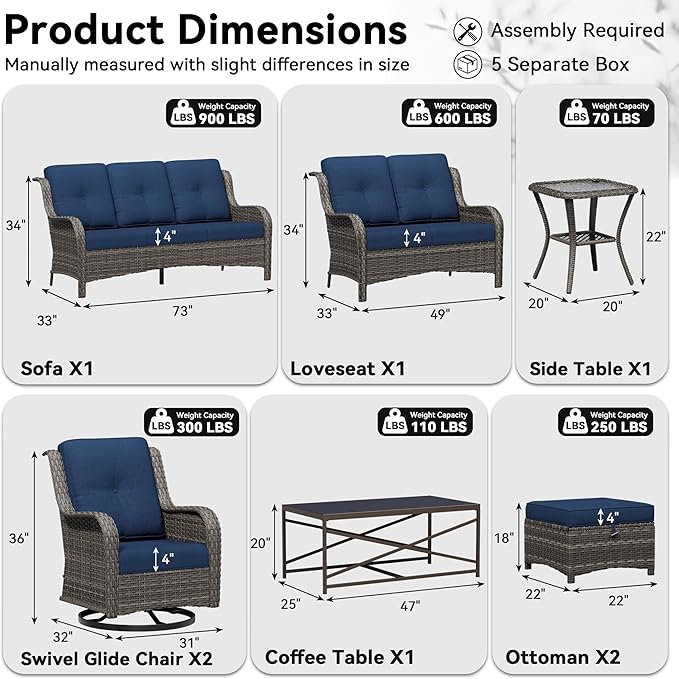 Product Dimensions
Manually measured with slight differences in size

Assembly Required
5 Separate Box

LBS Weight Capacity 900 LBS
34"
4"
33"
73"
Sofa X1

LBS Weight Capacity 600 LBS
34"
4"
33"
49"
Loveseat X1

LBS Weight Capacity 70 LBS
22"
20"
20"
Side Table X1

LBS Weight Capacity 300 LBS
36"
4"
32"
31"
Swivel Glide Chair X2

LBS Weight Capacity 110 LBS
20"
25"
47"
Coffee Table X1

LBS Weight Capacity 250 LBS
18"
4"
22"
22"
Ottoman X2